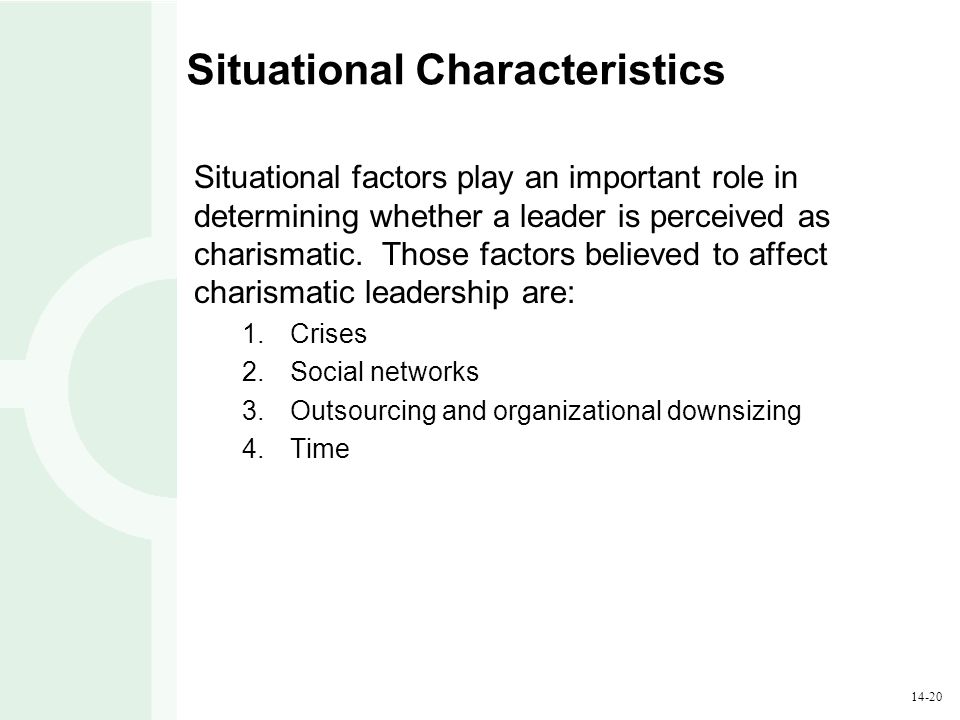 Situational Characteristics

Situational factors play an important role in determining whether a leader is perceived as charismatic. Those factors believed to affect charismatic leadership are:

1. Crises
2. Social networks
3. Outsourcing and organizational downsizing
4. Time

14-20